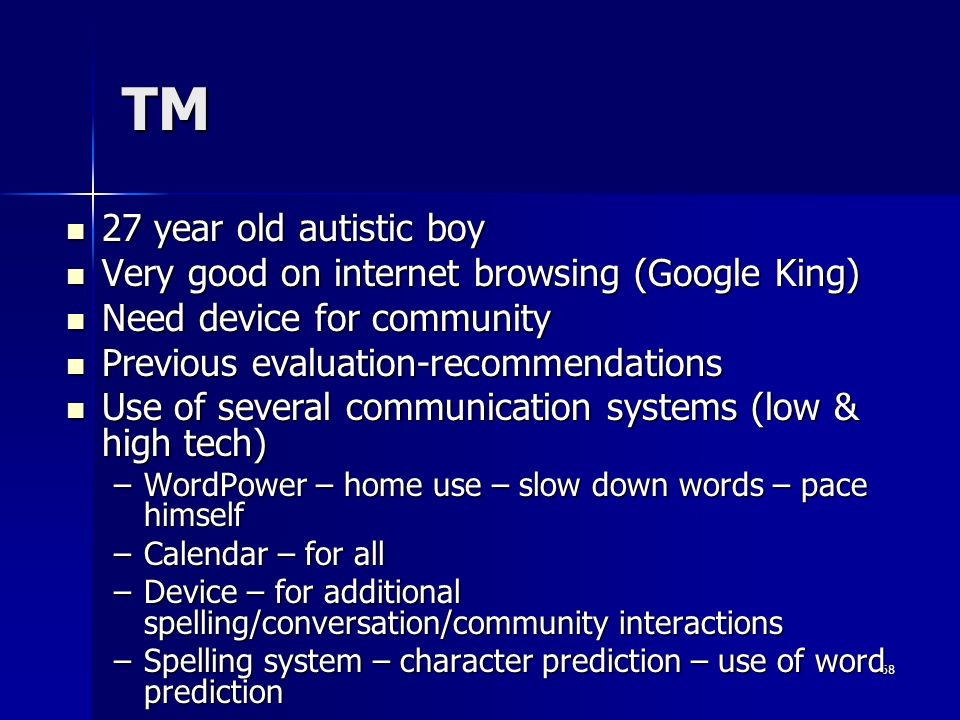 TM

- 27 year old autistic boy
- Very good on internet browsing (Google King)
- Need device for community
- Previous evaluation-recommendations
- Use of several communication systems (low & high tech)
  – WordPower – home use – slow down words – pace himself
  – Calendar – for all
  – Device – for additional spelling/conversation/community interactions
  – Spelling system – character prediction – use of word prediction

68